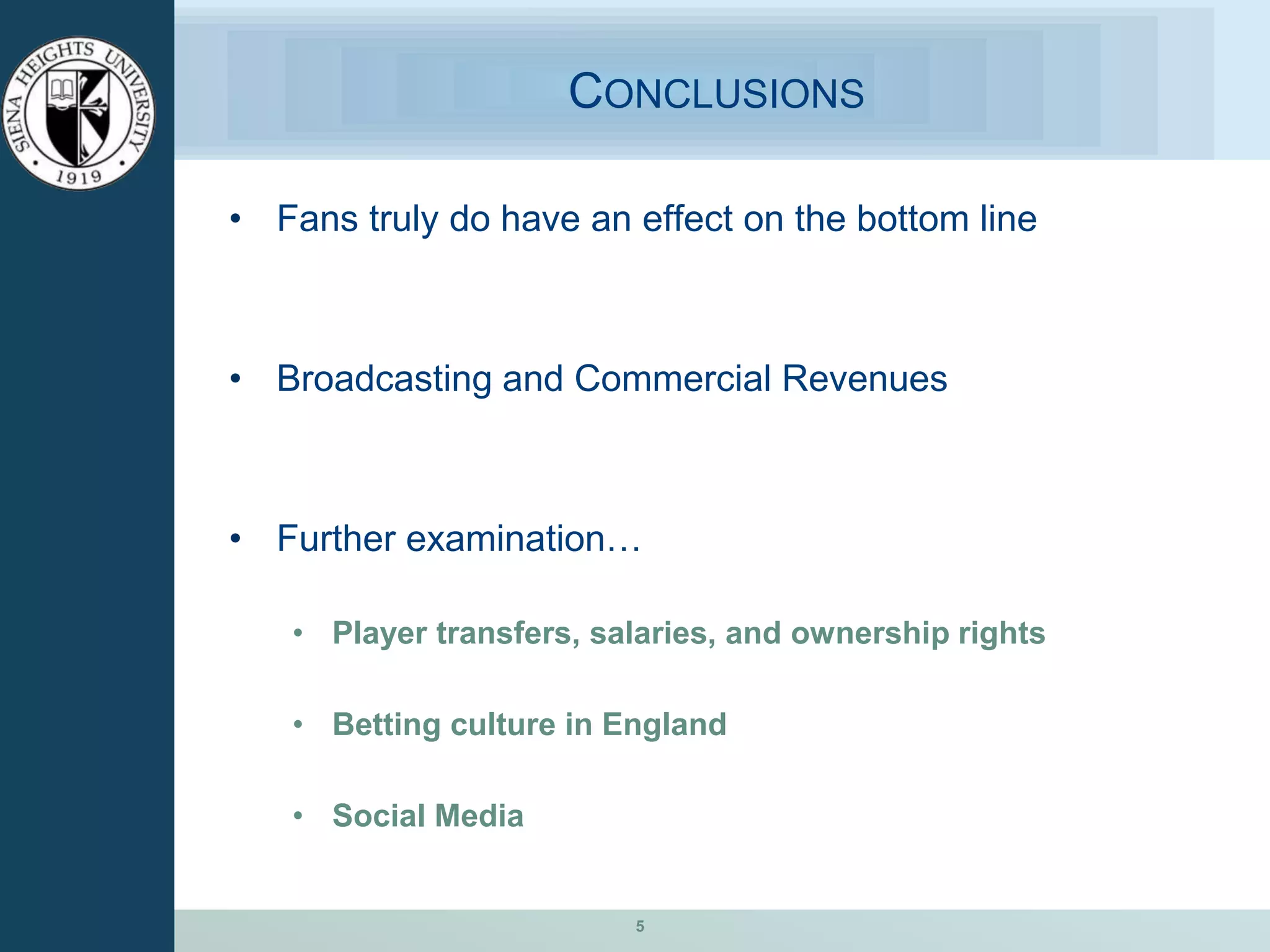 SIENA HEIGHTS UNIVERSITY
1919

CONCLUSIONS

• Fans truly do have an effect on the bottom line

• Broadcasting and Commercial Revenues

• Further examination…

• Player transfers, salaries, and ownership rights

• Betting culture in England

• Social Media

5